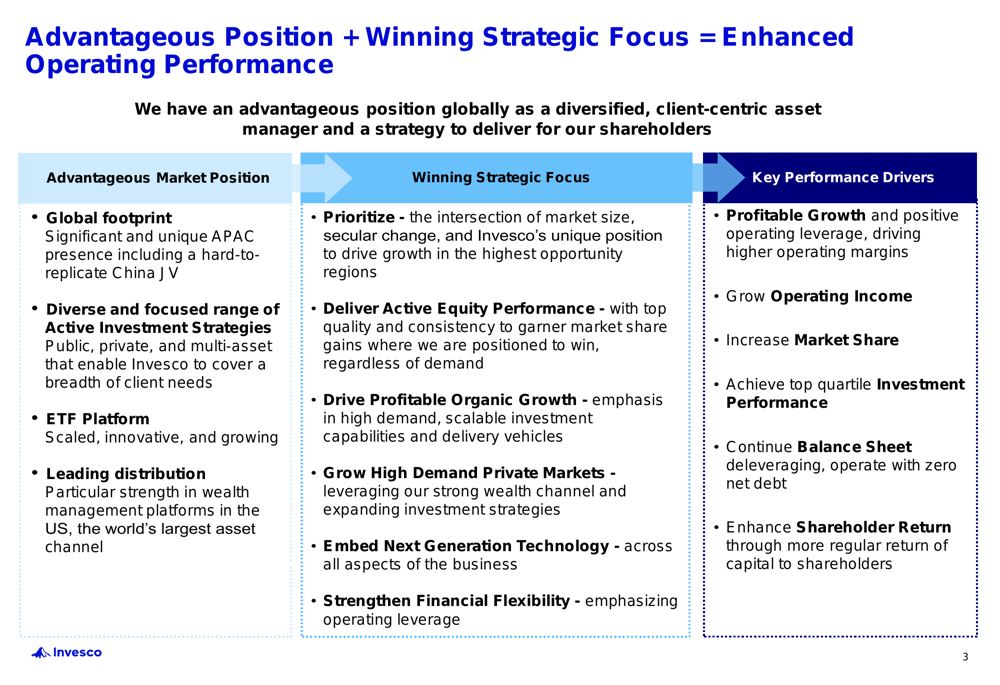 Advantageous Position + Winning Strategic Focus = Enhanced Operating Performance

We have an advantageous position globally as a diversified, client-centric asset manager and a strategy to deliver for our shareholders

Advantageous Market Position

• Global footprint
Significant and unique APAC presence including a hard-to-replicate China JV

• Diverse and focused range of Active Investment Strategies
Public, private, and multi-asset that enable Invesco to cover a breadth of client needs

• ETF Platform
Scaled, innovative, and growing

• Leading distribution
Particular strength in wealth management platforms in the US, the world's largest asset channel

Winning Strategic Focus

• Prioritize - the intersection of market size, secular change, and Invesco's unique position to drive growth in the highest opportunity regions

• Deliver Active Equity Performance - with top quality and consistency to garner market share gains where we are positioned to win, regardless of demand

• Drive Profitable Organic Growth - emphasis in high demand, scalable investment capabilities and delivery vehicles

• Grow High Demand Private Markets - leveraging our strong wealth channel and expanding investment strategies

• Embed Next Generation Technology - across all aspects of the business

• Strengthen Financial Flexibility - emphasizing operating leverage

Key Performance Drivers

• Profitable Growth and positive operating leverage, driving higher operating margins

• Grow Operating Income

• Increase Market Share

• Achieve top quartile Investment Performance

• Continue Balance Sheet deleveraging, operate with zero net debt

• Enhance Shareholder Return through more regular return of capital to shareholders

Invesco

3